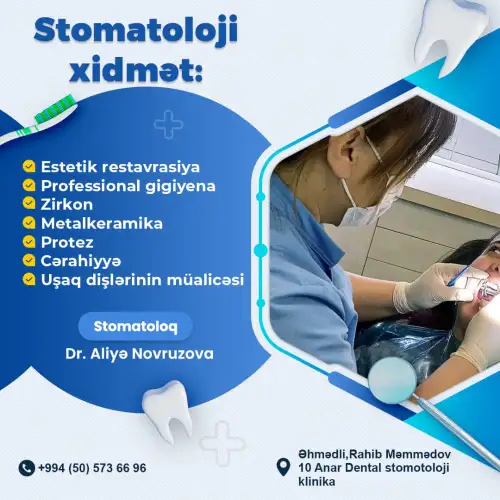 Stomatoloji xidmət:

Estetik restavrasiya
Professional gigiyena
Zirkon
Metalkeramika
Protez
Cərahiyyə
Uşaq dişlərinin müalicəsi

Stomatoloq
Dr. Aliyə Novruzova

+994 (50) 573 66 96

Əhmədli,Rahib Məmmədov 10 Anar Dental stomotoloji klinika